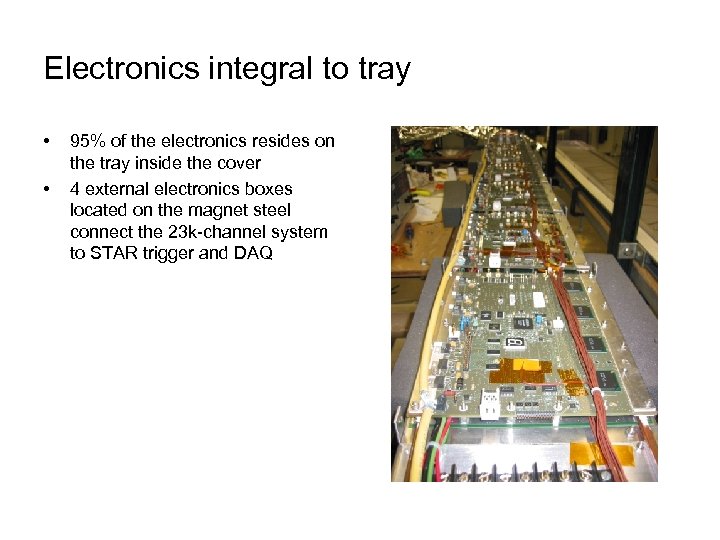 Electronics integral to tray

• 95% of the electronics resides on the tray inside the cover

• 4 external electronics boxes located on the magnet steel connect the 23k-channel system to STAR trigger and DAQ